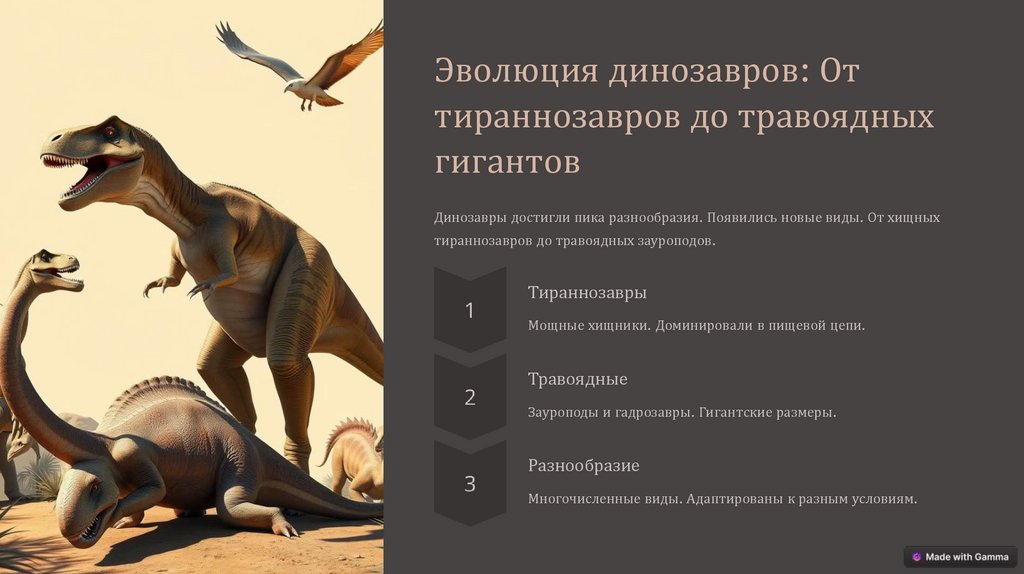 Эволюция динозавров: От тираннозавров до травоядных гигантов

Динозавры достигли пика разнообразия. Появились новые виды. От хищных тираннозавров до травоядных зауроподов.

1

Тираннозавры

Мощные хищники. Доминировали в пищевой цепи.

2

Травоядные

Зауроподы и гадрозавры. Гигантские размеры.

3

Разнообразие

Многочисленные виды. Адаптированы к разным условиям.

Made with Gamma